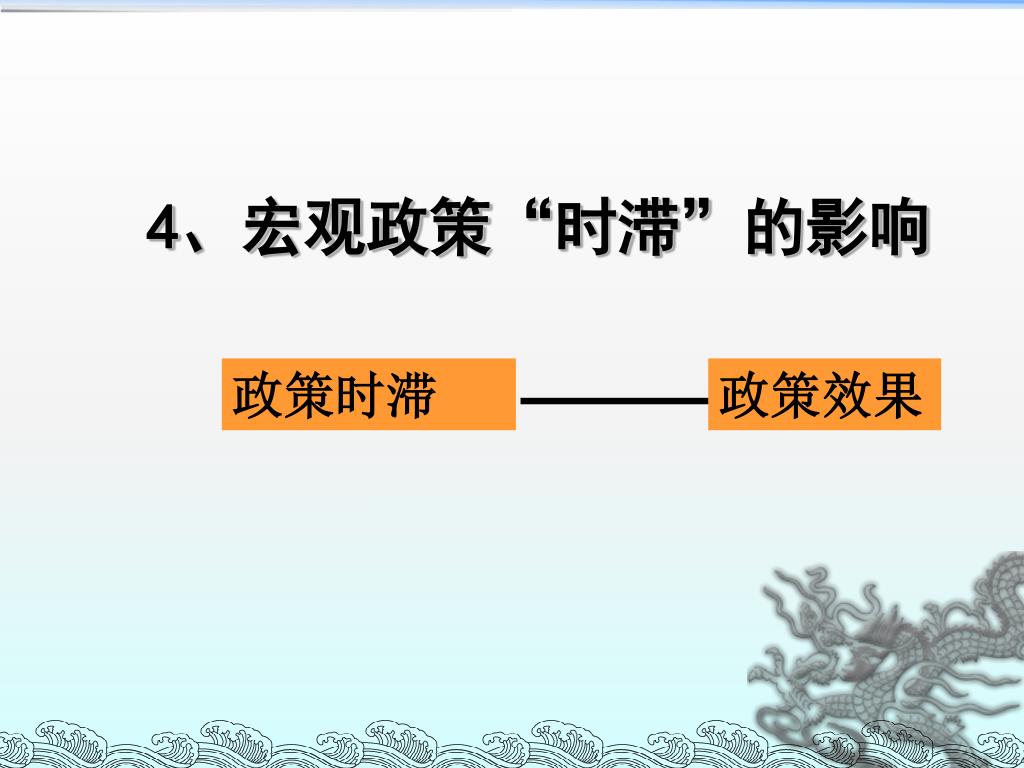 4、宏观政策“时滞”的影响

政策时滞 ——— 政策效果